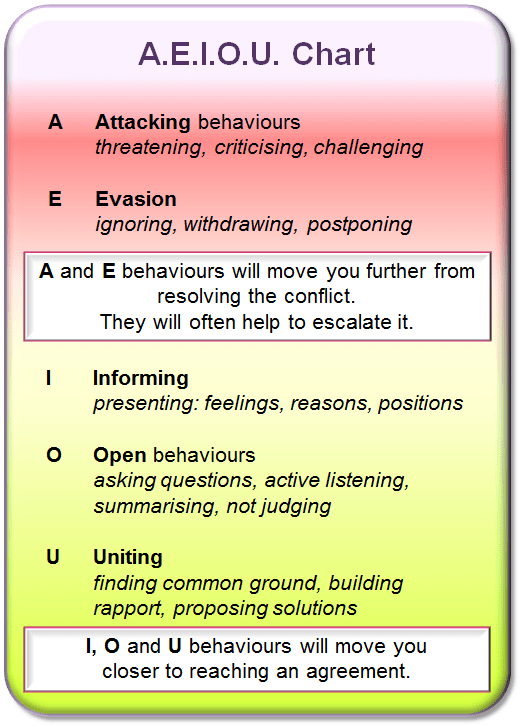 A.E.I.O.U. Chart

A Attacking behaviours
threatening, criticising, challenging

E Evasion
ignoring, withdrawing, postponing

A and E behaviours will move you further from resolving the conflict.
They will often help to escalate it.

I Informing
presenting: feelings, reasons, positions

O Open behaviours
asking questions, active listening, summarising, not judging

U Uniting
finding common ground, building rapport, proposing solutions

I, O and U behaviours will move you closer to reaching an agreement.